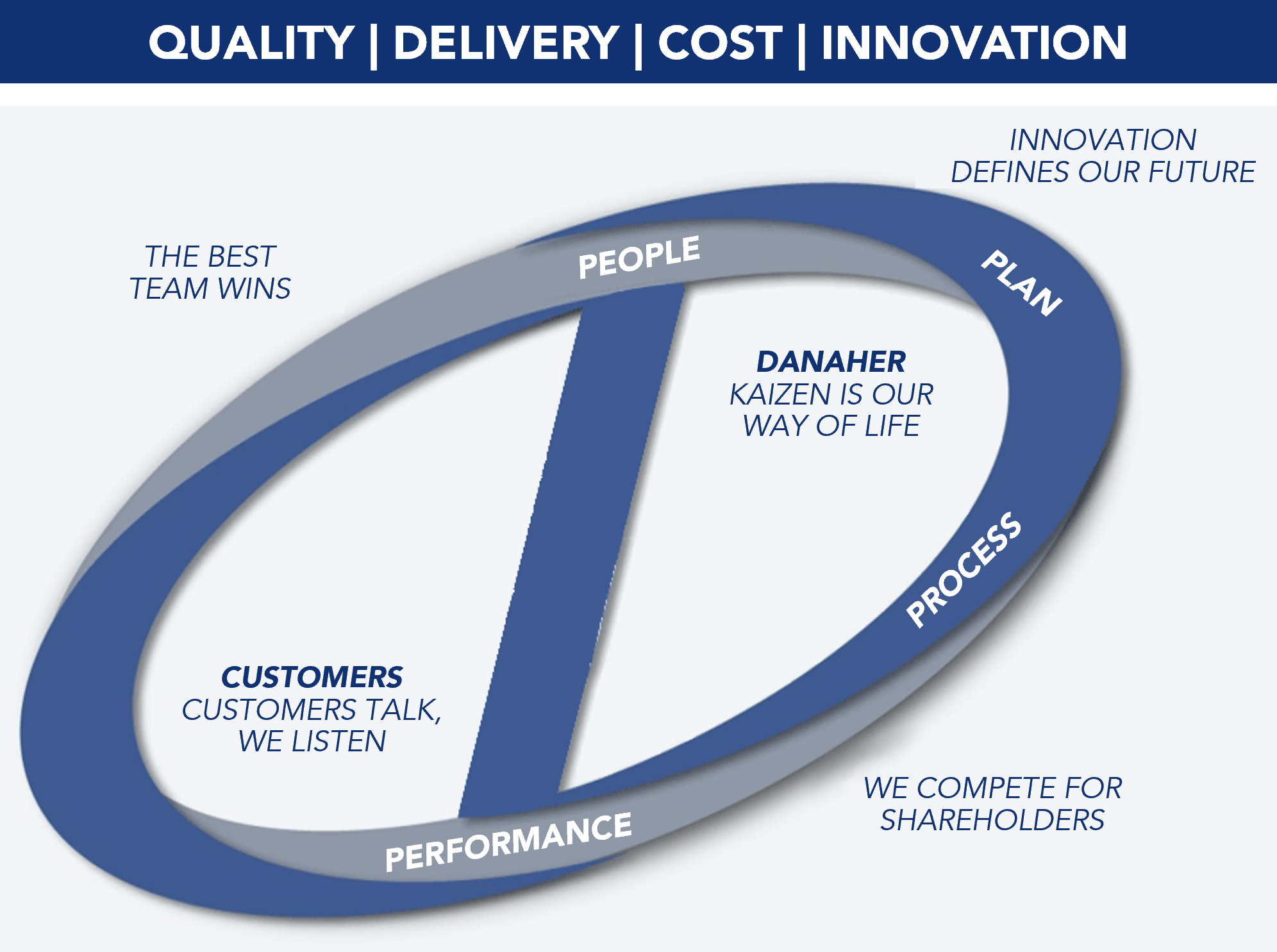 QUALITY | DELIVERY | COST | INNOVATION

INNOVATION DEFINES OUR FUTURE

THE BEST TEAM WINS

PEOPLE

PLAN

DANAHER
KAIZEN IS OUR WAY OF LIFE

PROCESS

CUSTOMERS
CUSTOMERS TALK, WE LISTEN

PERFORMANCE

WE COMPETE FOR SHAREHOLDERS